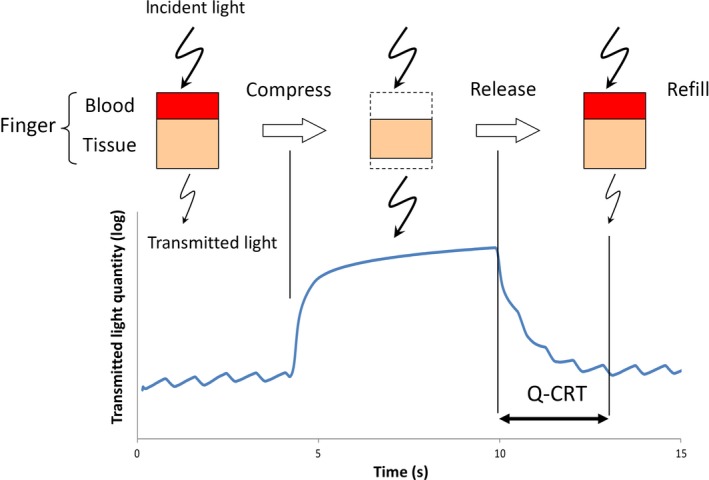 Incident light

Finger Blood Tissue

Compress

Release

Refill

Transmitted light

Transmitted light quantity (log)

Q-CRT

0
5
10
15

Time (s)